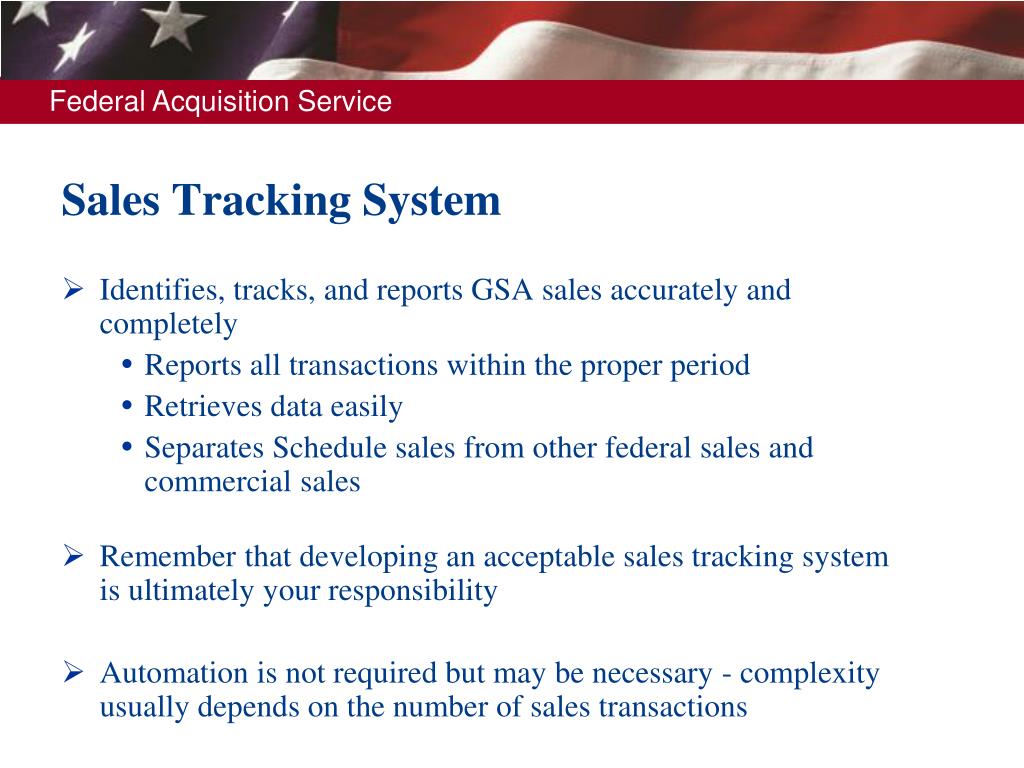 Federal Acquisition Service

Sales Tracking System

➢ Identifies, tracks, and reports GSA sales accurately and completely
• Reports all transactions within the proper period
• Retrieves data easily
• Separates Schedule sales from other federal sales and commercial sales

➢ Remember that developing an acceptable sales tracking system is ultimately your responsibility

➢ Automation is not required but may be necessary - complexity usually depends on the number of sales transactions